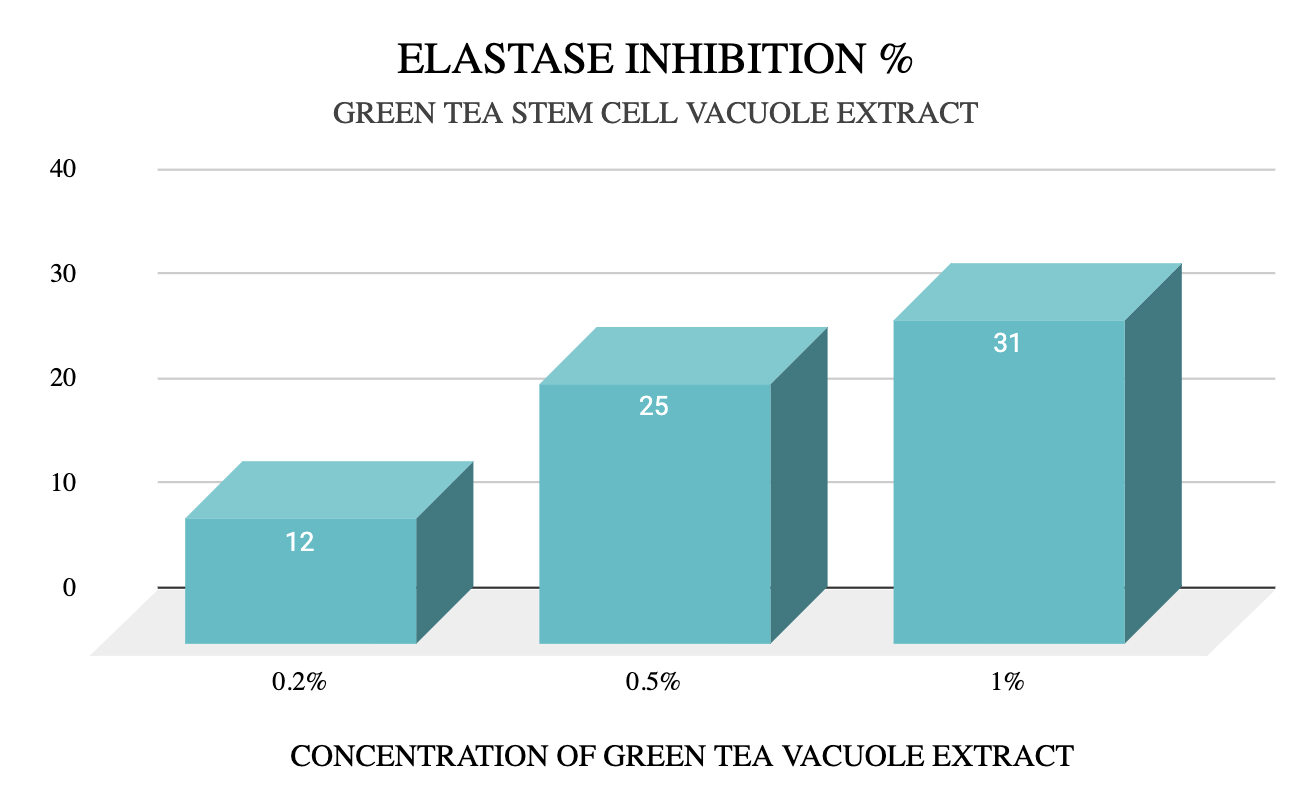 ELASTASE INHIBITION %
GREEN TEA STEM CELL VACUOLE EXTRACT

40
30
20
10
0

12
25
31

0.2%
0.5%
1%

CONCENTRATION OF GREEN TEA VACUOLE EXTRACT